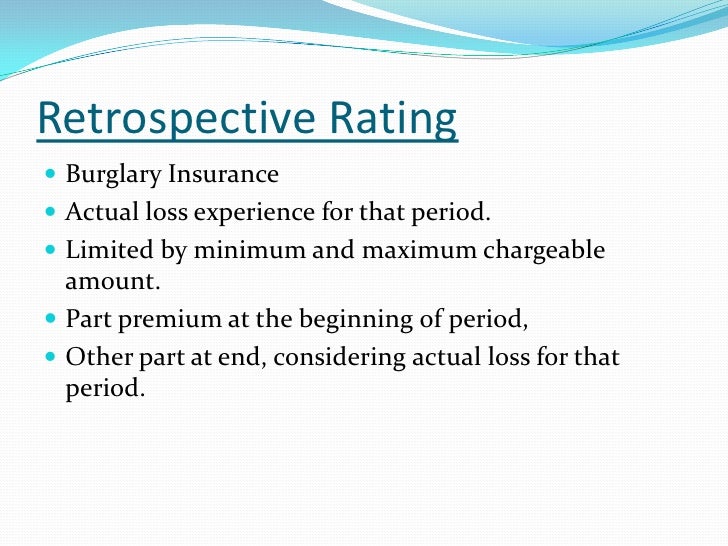 Retrospective Rating

- Burglary Insurance
- Actual loss experience for that period.
- Limited by minimum and maximum chargeable amount.
- Part premium at the beginning of period,
- Other part at end, considering actual loss for that period.